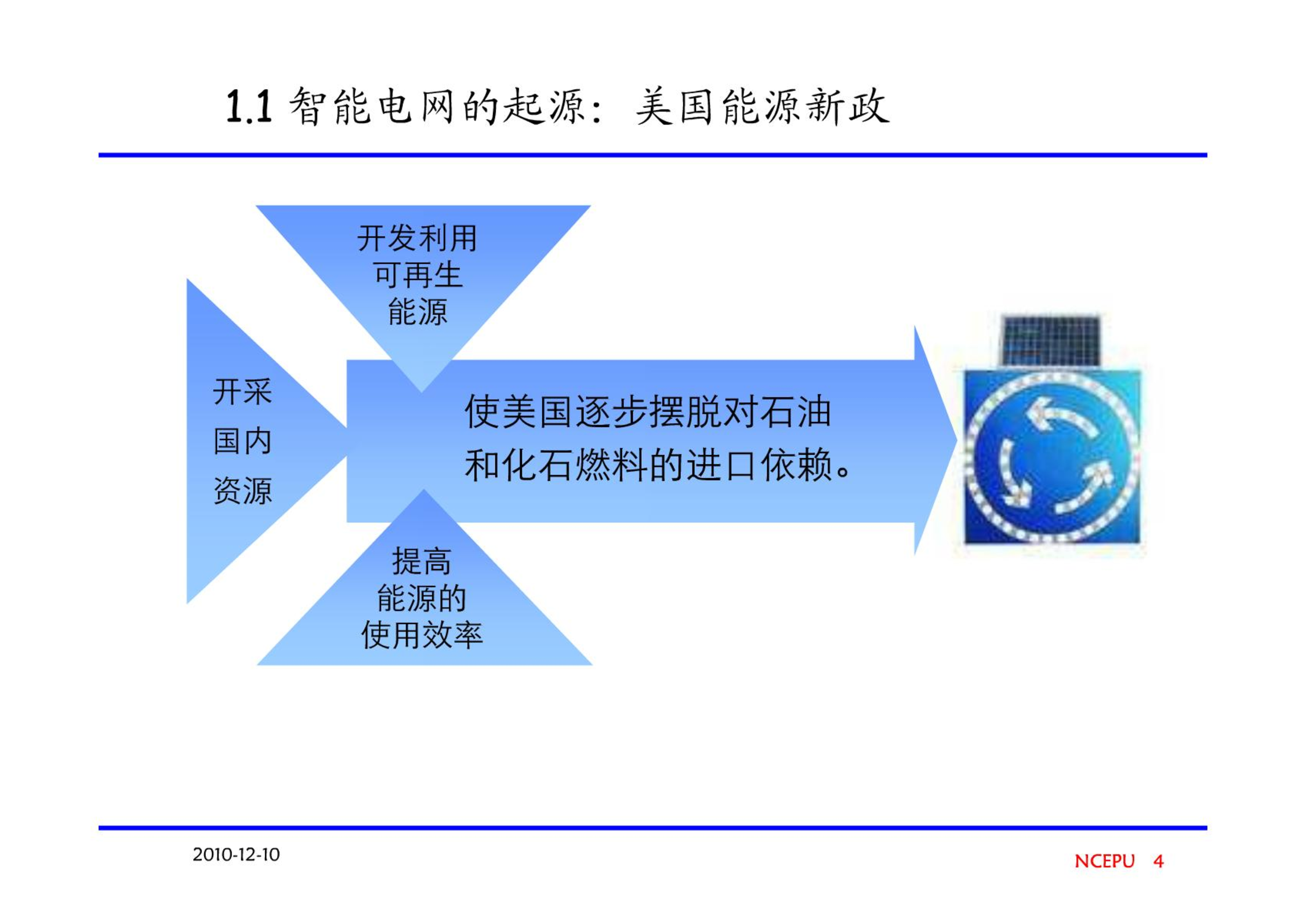 1.1 智能电网的起源：美国能源新政

开发利用
可再生
能源

开采
国内
资源

使美国逐步摆脱对石油和化石燃料的进口依赖。

提高
能源的
使用效率

2010-12-10

NCEPU 4